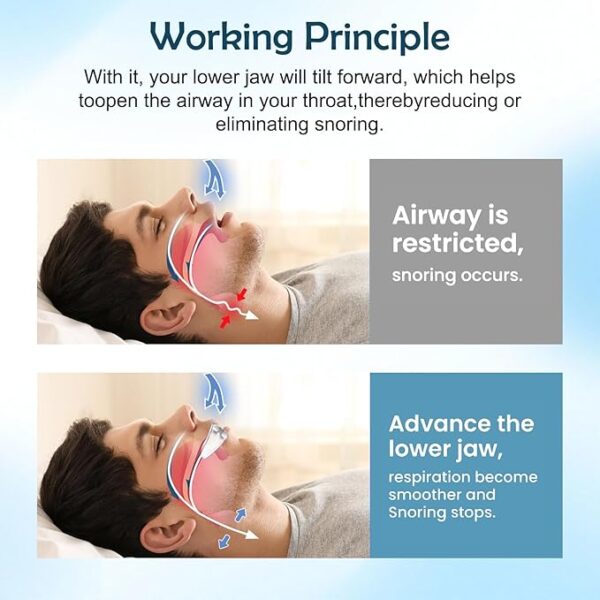 Working Principle

With it, your lower jaw will tilt forward, which helps toopen the airway in your throat,therebyreducing or eliminating snoring.

Airway is restricted,
snoring occurs.

Advance the lower jaw,
respiration become smoother and Snoring stops.